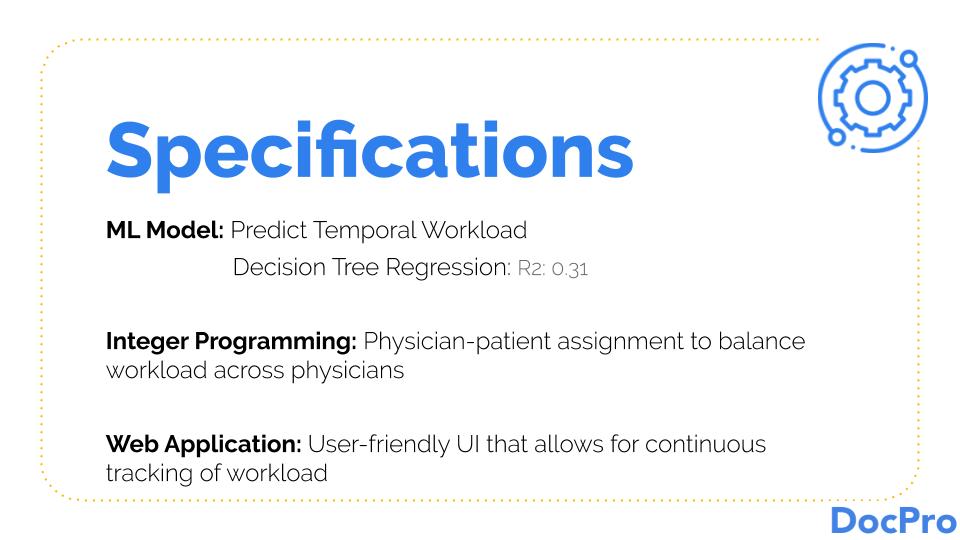 Specifications

ML Model: Predict Temporal Workload
Decision Tree Regression: R2: 0.31

Integer Programming: Physician-patient assignment to balance workload across physicians

Web Application: User-friendly UI that allows for continuous tracking of workload

DocPro